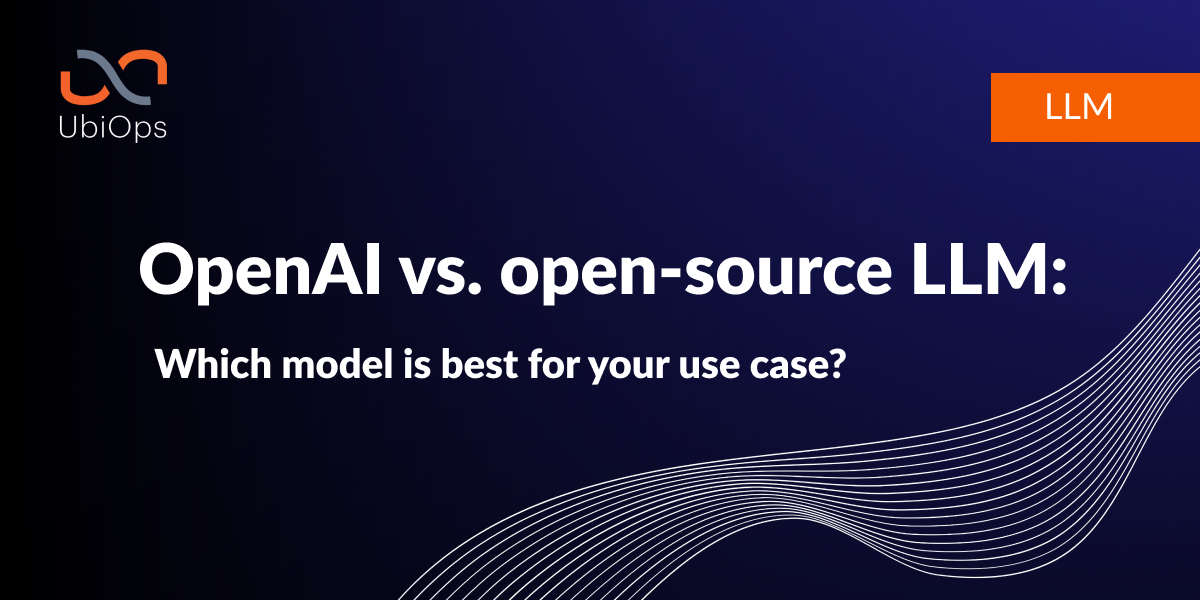 UbiOps

LLM

OpenAI vs. open-source LLM:

Which model is best for your use case?